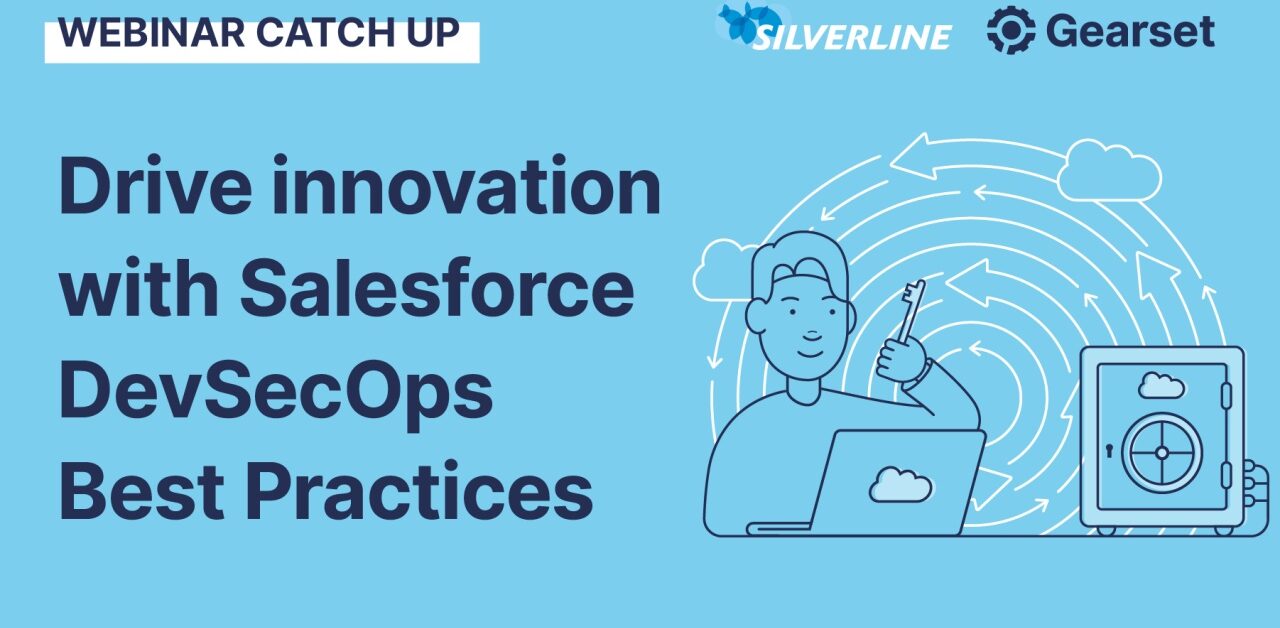 WEBINAR CATCH UP

SILVERLINE Gearset

Drive innovation with Salesforce DevSecOps Best Practices